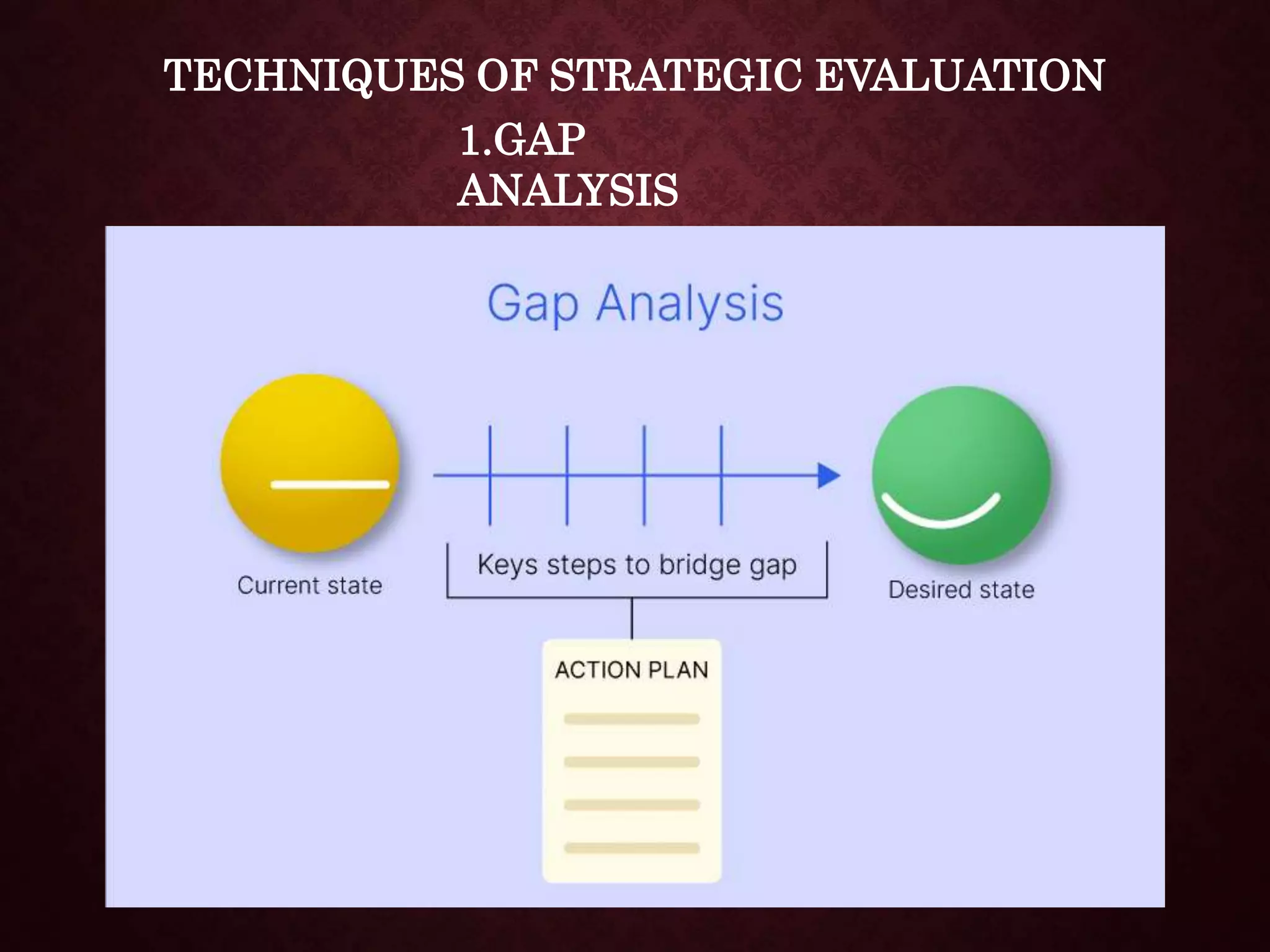 TECHNIQUES OF STRATEGIC EVALUATION

1.GAP ANALYSIS

Gap Analysis

Current state

Keys steps to bridge gap

Desired state

ACTION PLAN